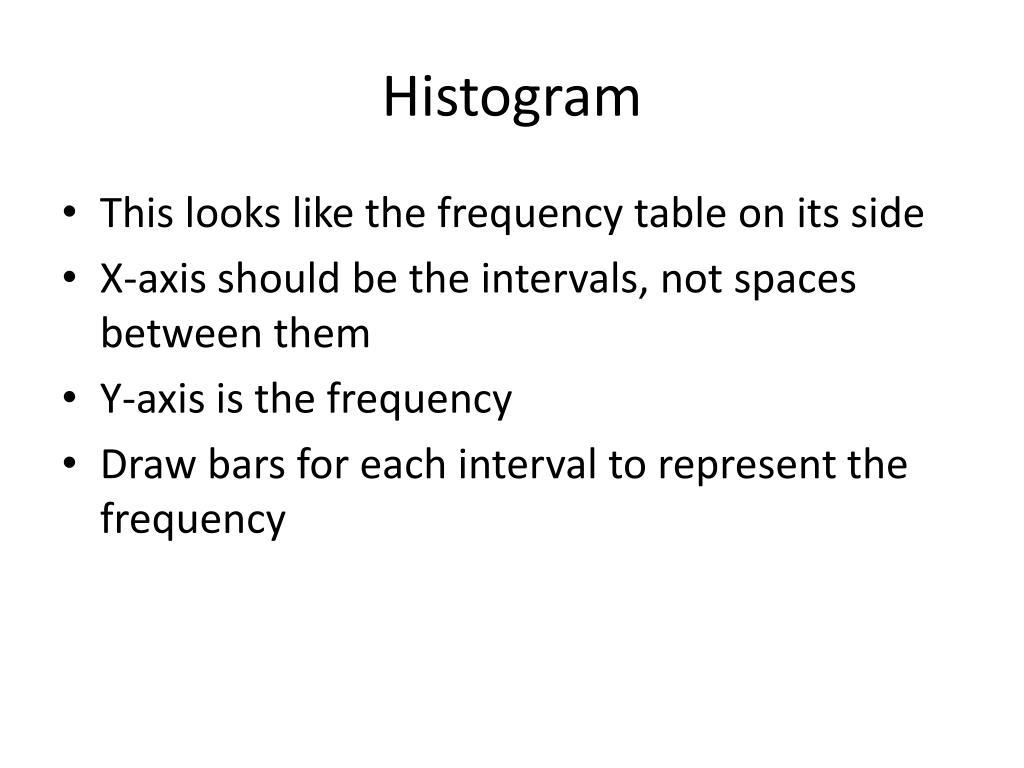 Histogram

• This looks like the frequency table on its side
• X-axis should be the intervals, not spaces between them
• Y-axis is the frequency
• Draw bars for each interval to represent the frequency